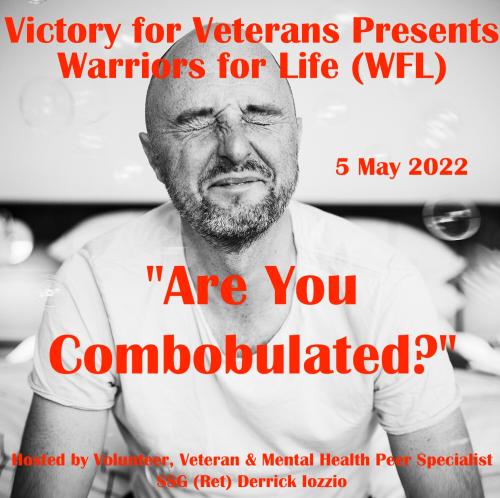 Victory for Veterans Presents
Warriors for Life (WFL)

5 May 2022

"Are You Combobulated?"

Hosted by Volunteer, Veteran & Mental Health Peer Specialist
SSG (Ret) Derrick Iozzio